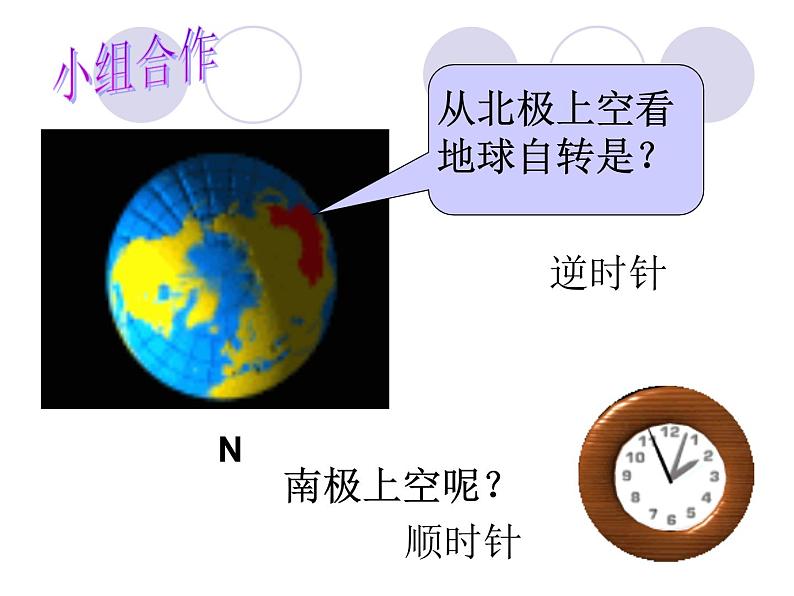 小组合作

从北极上空看地球自转是？

逆时针

N

南极上空呢？

顺时针

12
1
2
3
4
5
6
7
8
9
10
11